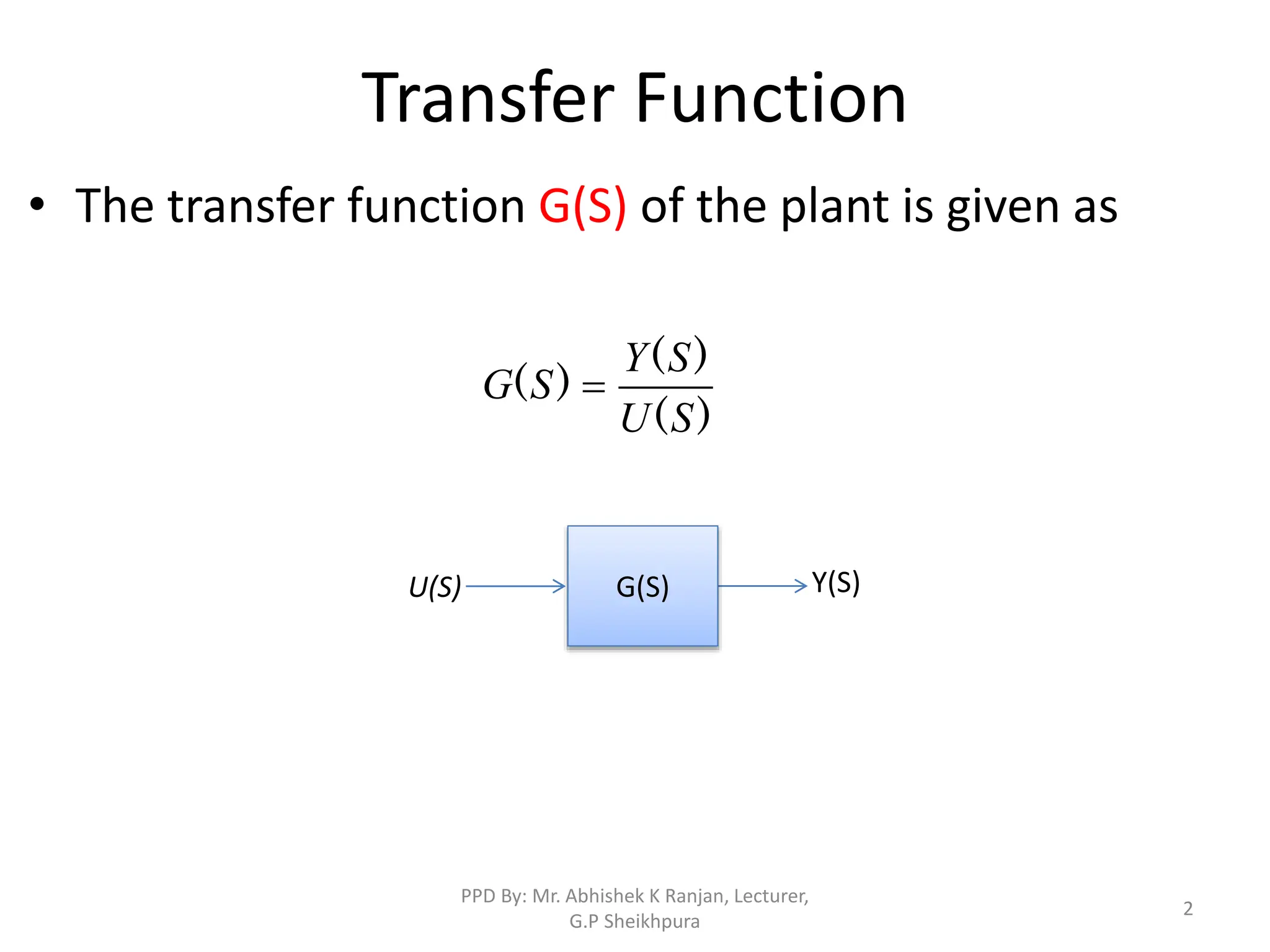 Transfer Function

• The transfer function G(S) of the plant is given as

$G(S) = \frac{Y(S)}{U(S)}$

U(S)

G(S)

Y(S)

PPD By: Mr. Abhishek K Ranjan, Lecturer, G.P Sheikhpura

2